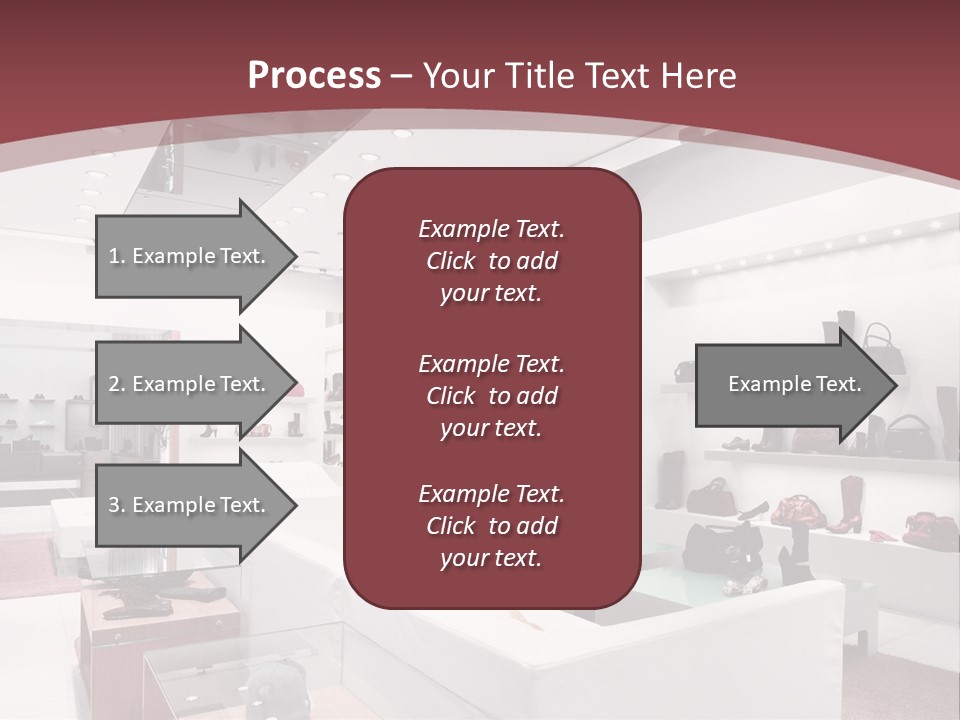 Process – Your Title Text Here

1. Example Text.

2. Example Text.

3. Example Text.

Example Text. Click to add your text.

Example Text. Click to add your text.

Example Text. Click to add your text.

Example Text.